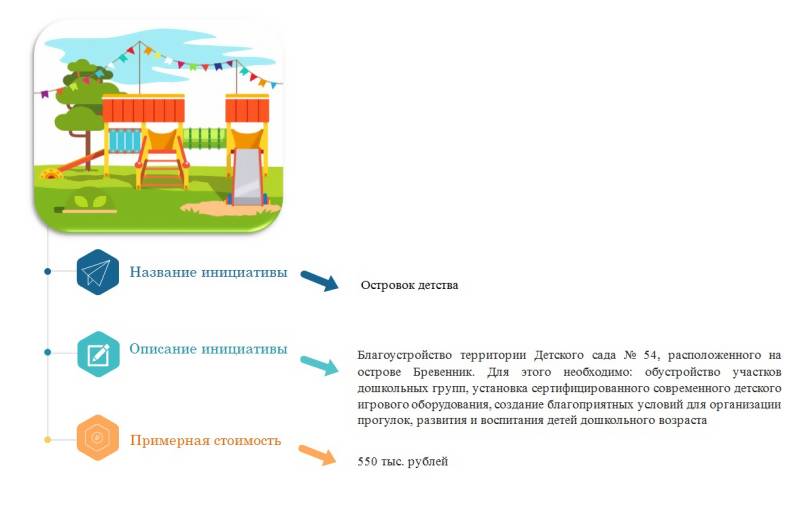 Название инициативы

Островок детства

Описание инициативы

Благоустройство территории Детского сада № 54, расположенного на острове Бревенник. Для этого необходимо: обустройство участков дошкольных групп, установка сертифицированного современного детского игрового оборудования, создание благоприятных условий для организации прогулок, развития и воспитания детей дошкольного возраста

Примерная стоимость

550 тыс. рублей